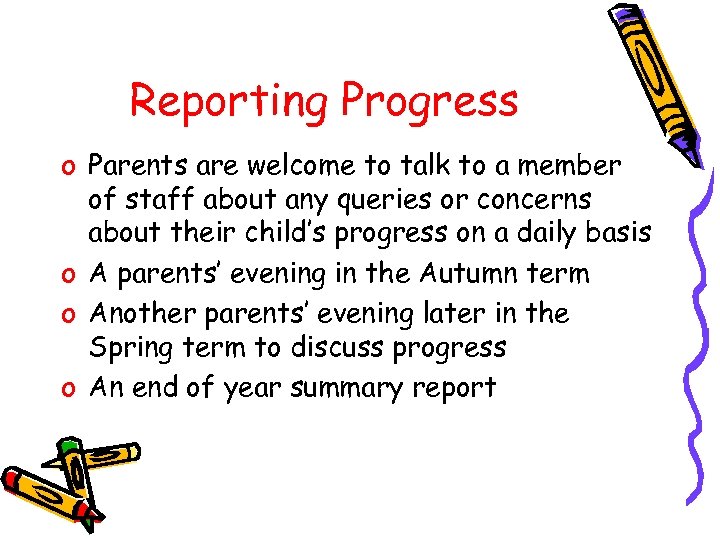 Reporting Progress

o Parents are welcome to talk to a member of staff about any queries or concerns about their child's progress on a daily basis
o A parents' evening in the Autumn term
o Another parents' evening later in the Spring term to discuss progress
o An end of year summary report